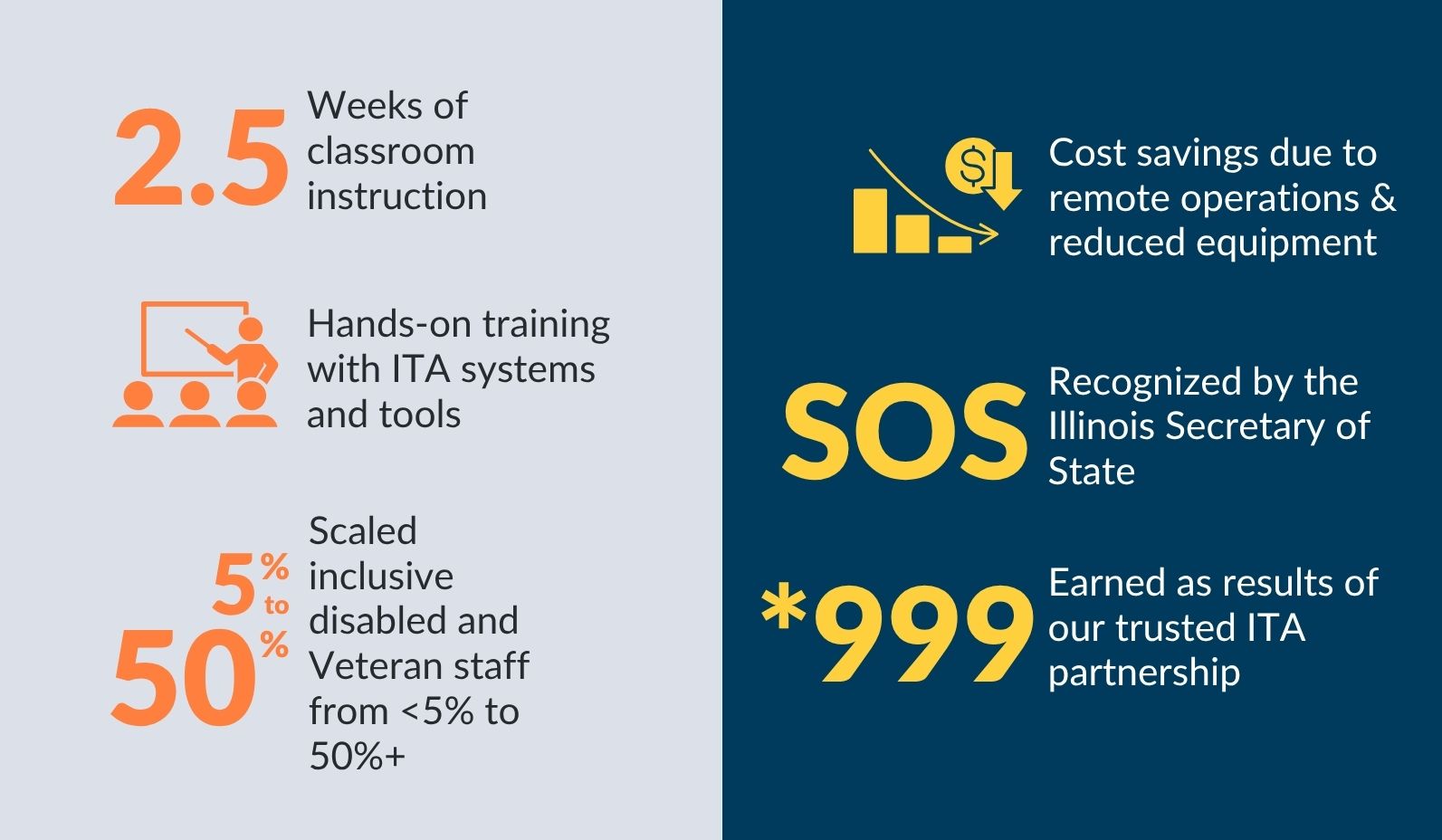 2.5 Weeks of classroom instruction

Hands-on training with ITA systems and tools

5% to 50% Scaled inclusive disabled and Veteran staff from <5% to 50%+

$ Cost savings due to remote operations & reduced equipment

SOS Recognized by the Illinois Secretary of State

*999 Earned as results of our trusted ITA partnership